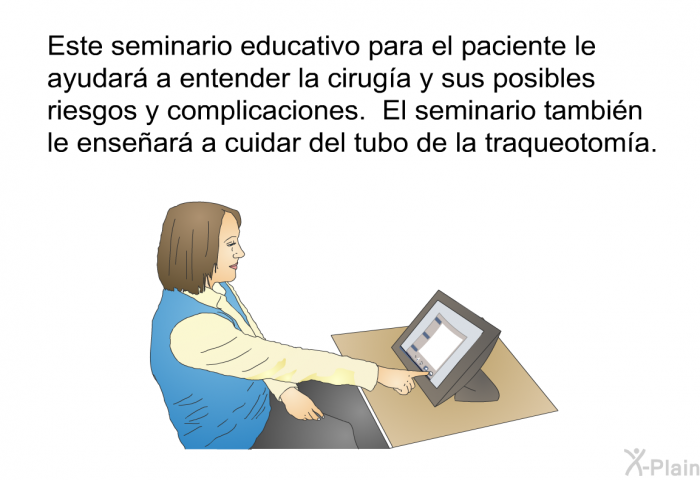 Este seminario educativo para el paciente le ayudará a entender la cirugía y sus posibles riesgos y complicaciones. El seminario también le enseñará a cuidar del tubo de la traqueotomía.

X-Plain